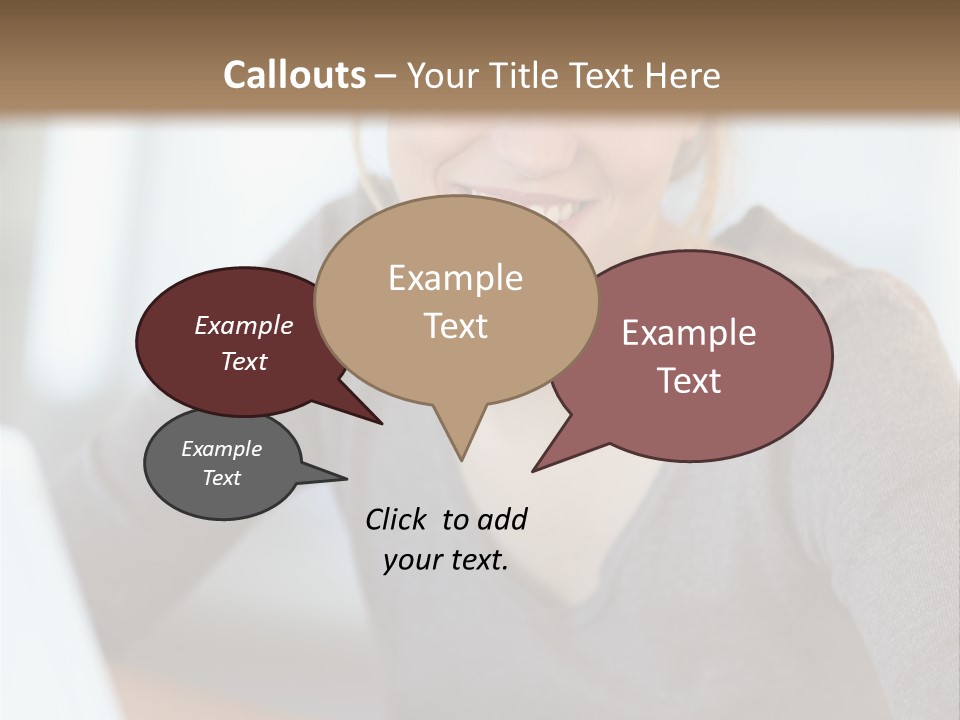 Callouts – Your Title Text Here

Example Text

Example Text

Example Text

Example Text

Click to add your text.